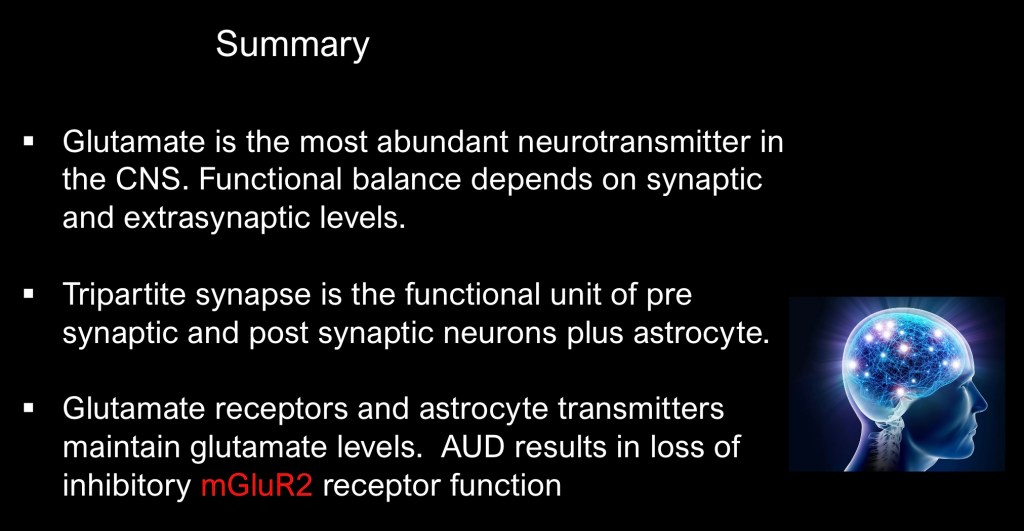 Summary

▪ Glutamate is the most abundant neurotransmitter in the CNS. Functional balance depends on synaptic and extrasynaptic levels.

▪ Tripartite synapse is the functional unit of pre synaptic and post synaptic neurons plus astrocyte.

▪ Glutamate receptors and astrocyte transmitters maintain glutamate levels.  AUD results in loss of inhibitory mGluR2 receptor function